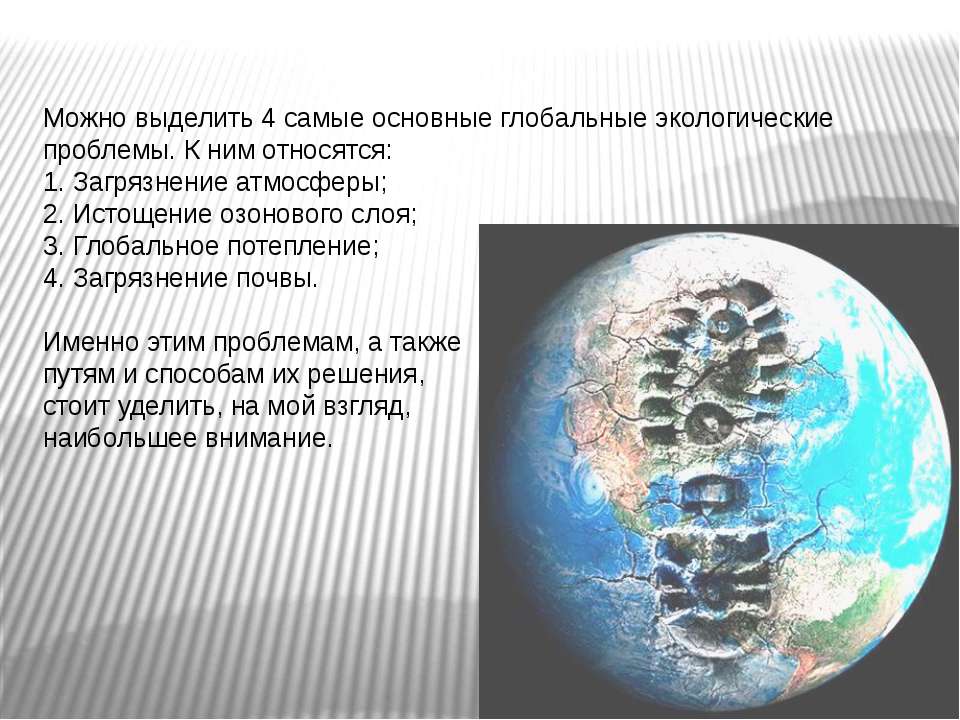 Можно выделить 4 самые основные глобальные экологические проблемы. К ним относятся:
1. Загрязнение атмосферы;
2. Истощение озонового слоя;
3. Глобальное потепление;
4. Загрязнение почвы.

Именно этим проблемам, а также путям и способам их решения, стоит уделить, на мой взгляд, наибольшее внимание.